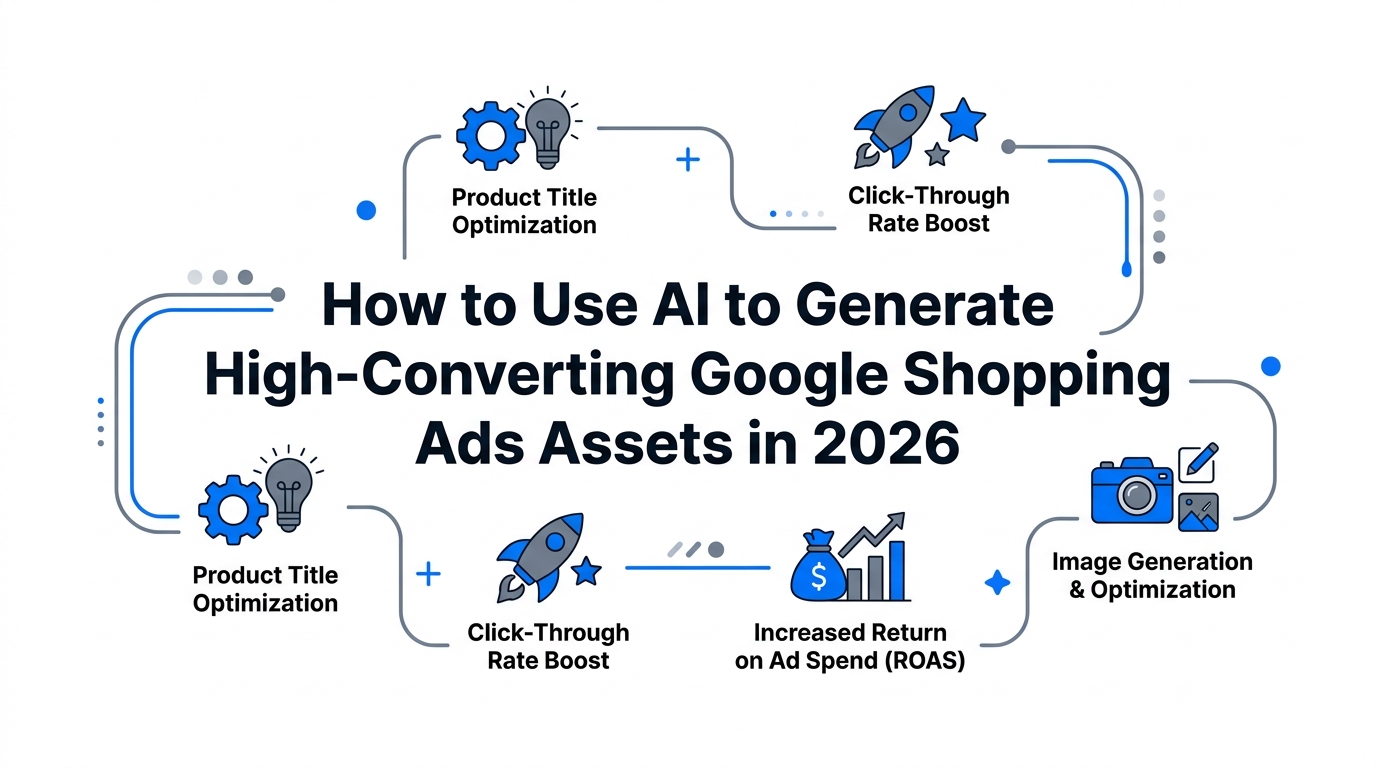 Product Title Optimization

Click-Through Rate Boost

How to Use AI to Generate High-Converting Google Shopping Ads Assets in 2026

Product Title Optimization

Click-Through Rate Boost

$

Increased Return on Ad Spend (ROAS)

Image Generation & Optimization